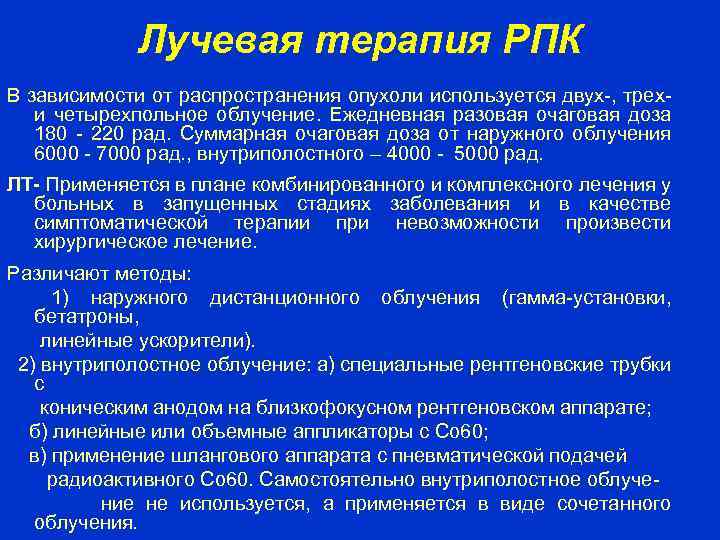 Лучевая терапия РПК

В зависимости от распространения опухоли используется двух-, трех- и четырехпольное облучение. Ежедневная разовая очаговая доза 180 - 220 рад. Суммарная очаговая доза от наружного облучения 6000 - 7000 рад., внутриполостного – 4000 - 5000 рад.

ЛТ- Применяется в плане комбинированного и комплексного лечения у больных в запущенных стадиях заболевания и в качестве симптоматической терапии при невозможности произвести хирургическое лечение.

Различают методы:

1) наружного дистанционного облучения (гамма-установки, бетатроны,

линейные ускорители).

2) внутриполостное облучение: а) специальные рентгеновские трубки с

коническим анодом на близкофокусном рентгеновском аппарате;

б) линейные или объемные аппликаторы с Со60;

в) применение шлангового аппарата с пневматической подачей

радиоактивного Со60. Самостоятельно внутриполостное облучение не используется, а применяется в виде сочетанного облучения.